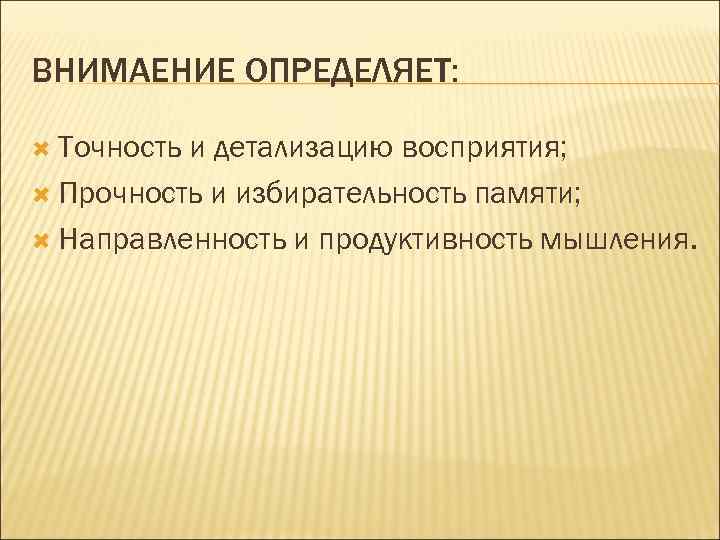 ВНИМАЕНИЕ ОПРЕДЕЛЯЕТ:

Точность и детализацию восприятия;

Прочность и избирательность памяти;

Направленность и продуктивность мышления.